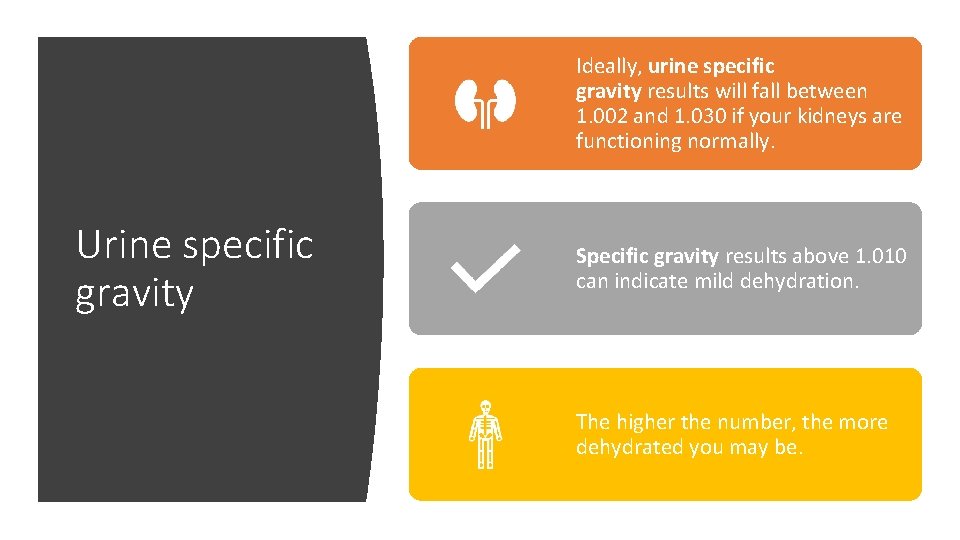 Urine specific gravity

Ideally, urine specific gravity results will fall between 1.002 and 1.030 if your kidneys are functioning normally.

Specific gravity results above 1.010 can indicate mild dehydration.

The higher the number, the more dehydrated you may be.